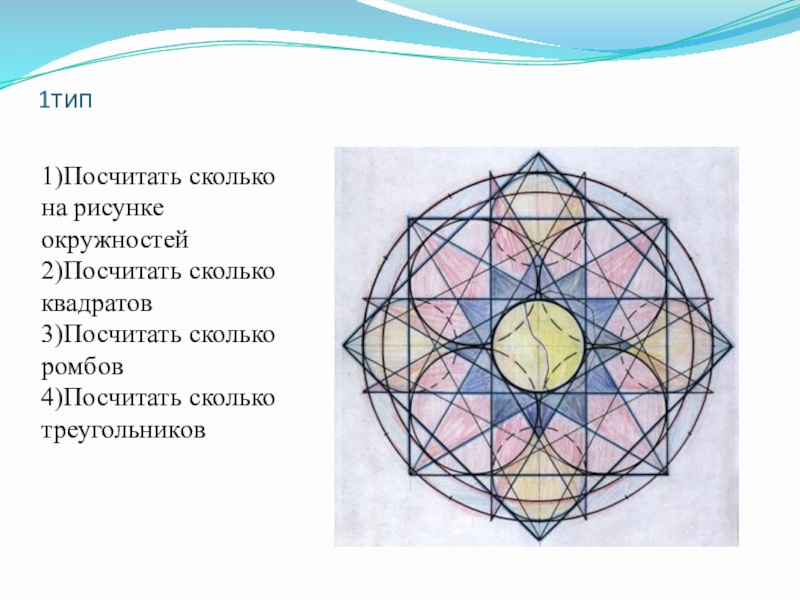 1тип

1)Посчитать сколько на рисунке окружностей
2)Посчитать сколько квадратов
3)Посчитать сколько ромбов
4)Посчитать сколько треугольников